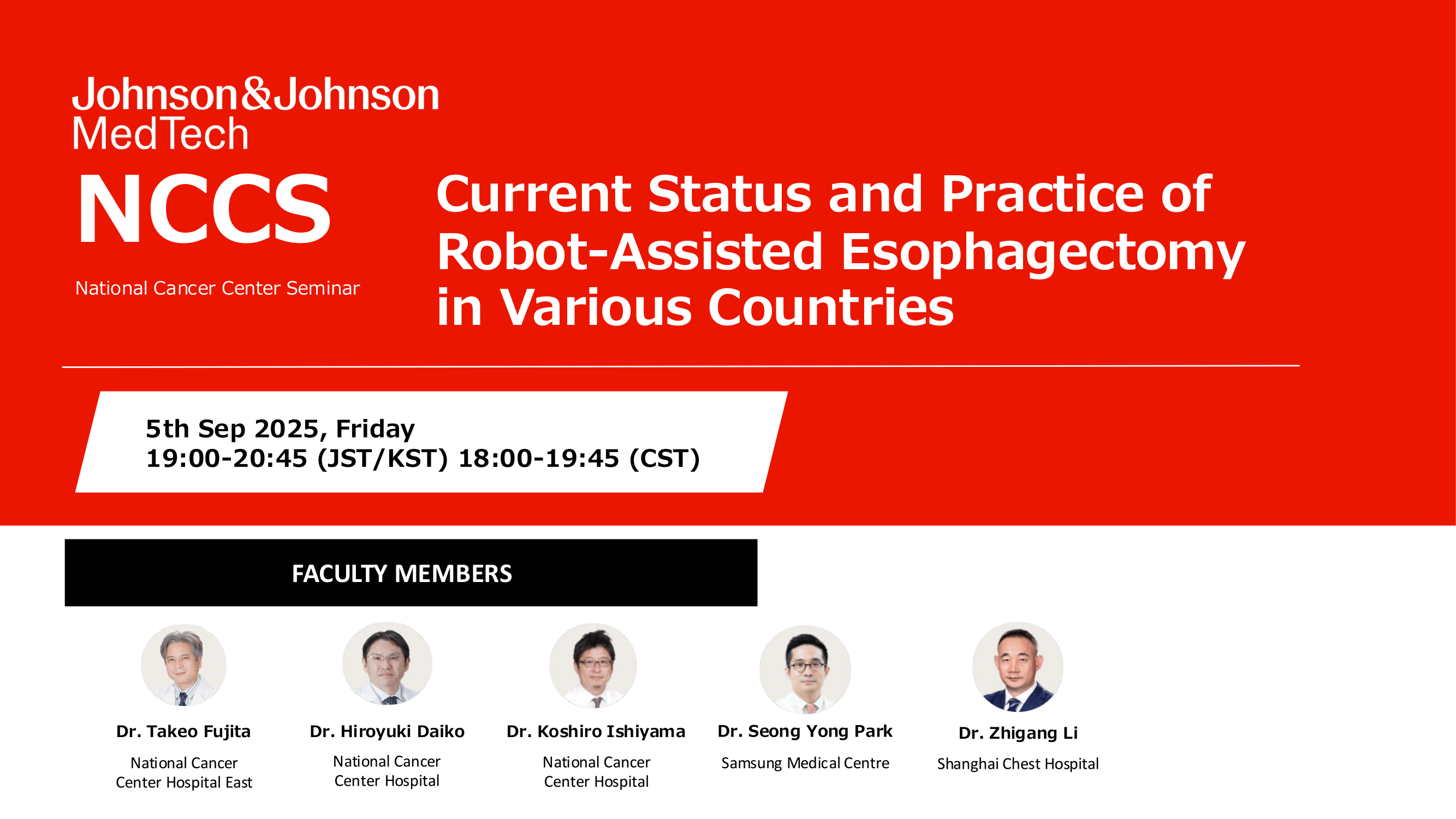 Johnson&Johnson MedTech

NCCS

National Cancer Center Seminar

Current Status and Practice of Robot-Assisted Esophagectomy in Various Countries

5th Sep 2025, Friday
19:00-20:45 (JST/KST) 18:00-19:45 (CST)

FACULTY MEMBERS

Dr. Takeo Fujita
National Cancer Center Hospital East

Dr. Hiroyuki Daiko
National Cancer Center Hospital

Dr. Koshiro Ishiyama
National Cancer Center Hospital

Dr. Seong Yong Park
Samsung Medical Centre

Dr. Zhigang Li
Shanghai Chest Hospital